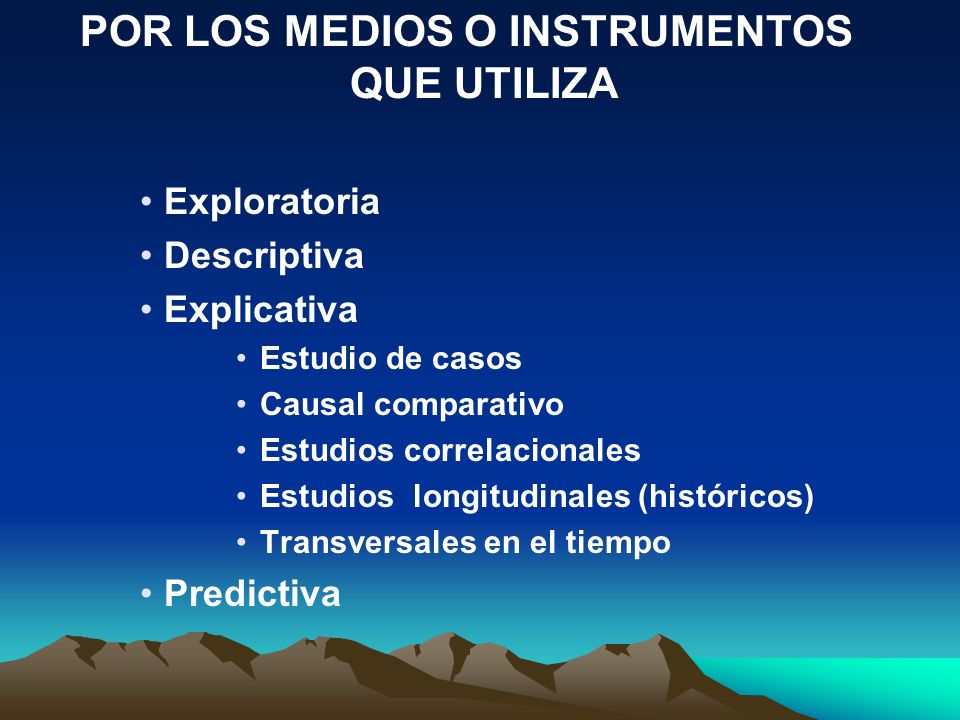 POR LOS MEDIOS O INSTRUMENTOS QUE UTILIZA

• Exploratoria
• Descriptiva
• Explicativa
  • Estudio de casos
  • Causal comparativo
  • Estudios correlacionales
  • Estudios longitudinales (históricos)
  • Transversales en el tiempo
• Predictiva